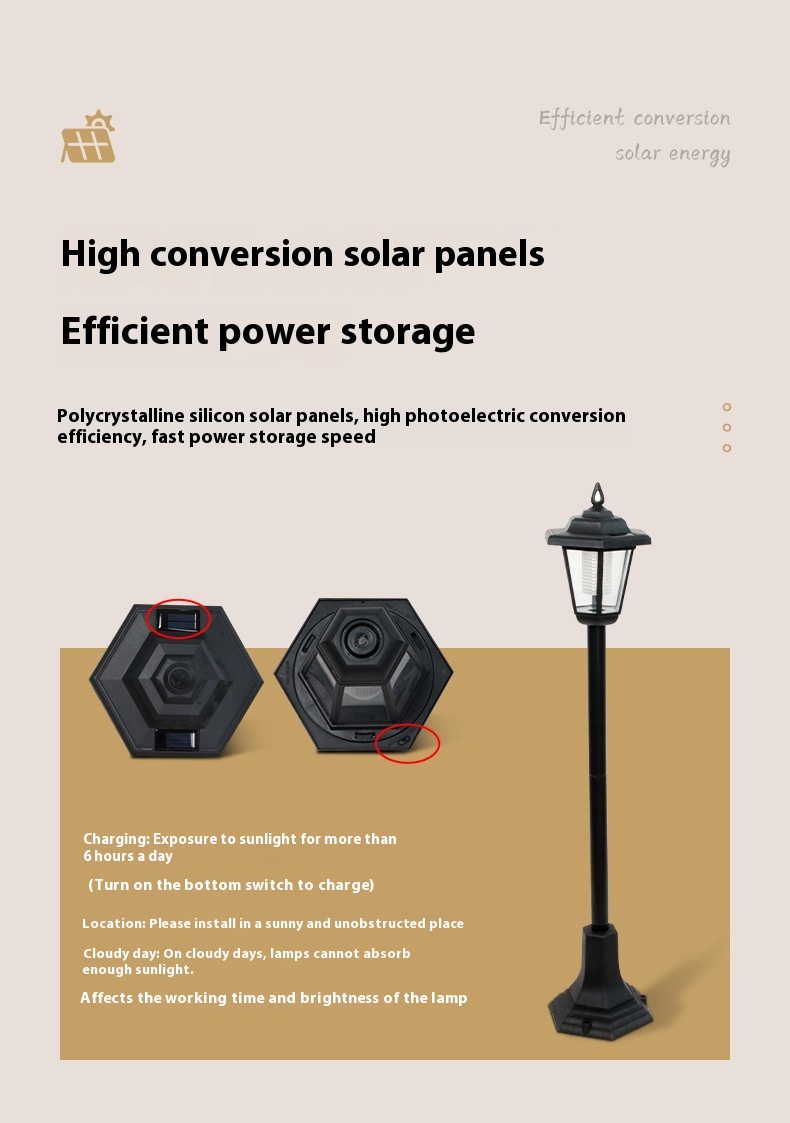 Efficient conversion solar energy

High conversion solar panels

Efficient power storage

Polycrystalline silicon solar panels, high photoelectric conversion efficiency, fast power storage speed

Charging: Exposure to sunlight for more than 6 hours a day

(Turn on the bottom switch to charge)

Location: Please install in a sunny and unobstructed place

Cloudy day: On cloudy days, lamps cannot absorb enough sunlight.

Affects the working time and brightness of the lamp